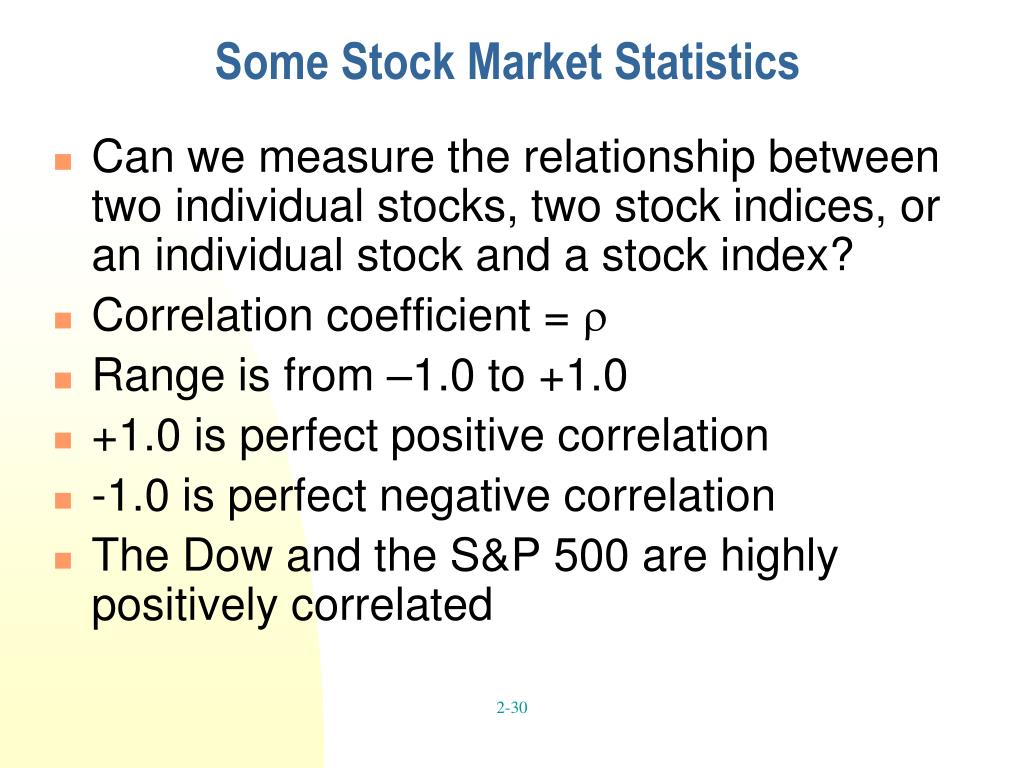 Some Stock Market Statistics

- Can we measure the relationship between two individual stocks, two stock indices, or an individual stock and a stock index?
- Correlation coefficient = $\rho$
- Range is from –1.0 to +1.0
- +1.0 is perfect positive correlation
- -1.0 is perfect negative correlation
- The Dow and the S&P 500 are highly positively correlated

2-30